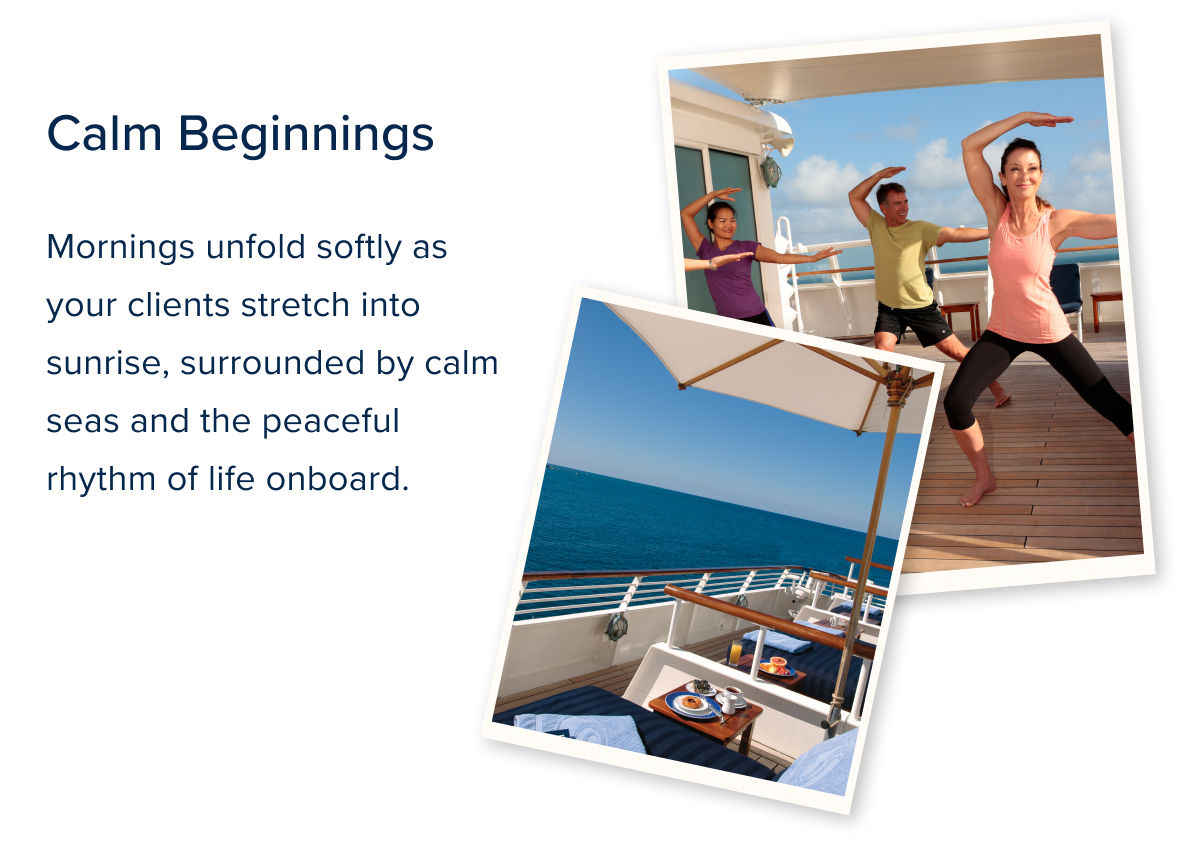 Calm Beginnings

Mornings unfold softly as your clients stretch into sunrise, surrounded by calm seas and the peaceful rhythm of life onboard.